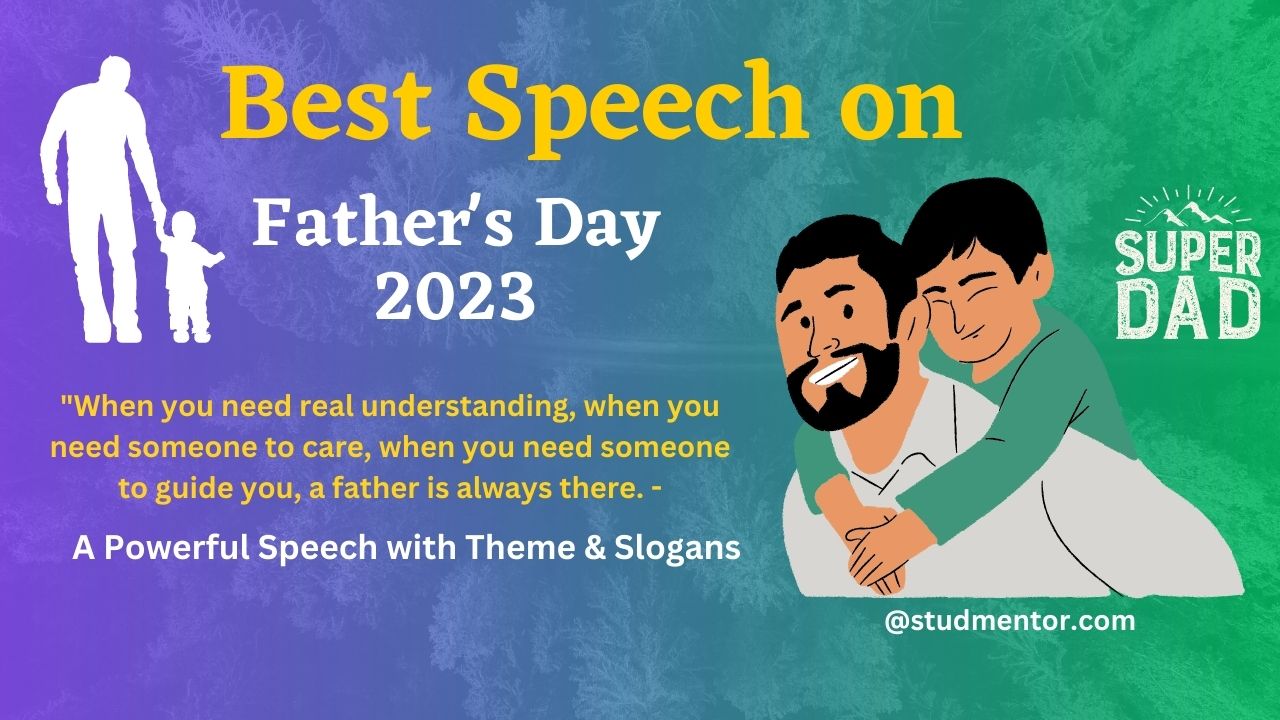 Best Speech on

Father's Day 2023

SUPER DAD

"When you need real understanding, when you need someone to care, when you need someone to guide you, a father is always there. -

A Powerful Speech with Theme & Slogans

@studmentor.com